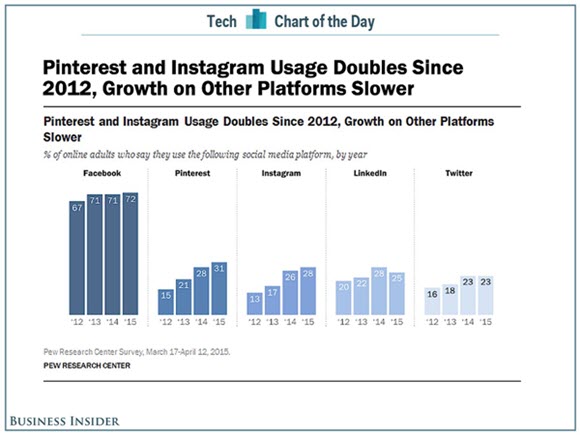 Tech Chart of the Day

Pinterest and Instagram Usage Doubles Since 2012, Growth on Other Platforms Slower

Pinterest and Instagram Usage Doubles Since 2012, Growth on Other Platforms Slower

% of online adults who say they use the following social media platform, by year

Facebook
67 71 71 72
'12 '13 '14 '15

Pinterest
15 21 28 31
'12 '13 '14 '15

Instagram
13 17 26 28
'12 '13 '14 '15

LinkedIn
20 22 28 25
'12 '13 '14 '15

Twitter
16 18 23 23
'12 '13 '14 '15

Pew Research Center Survey, March 17-April 12, 2015.

PEW RESEARCH CENTER

BUSINESS INSIDER